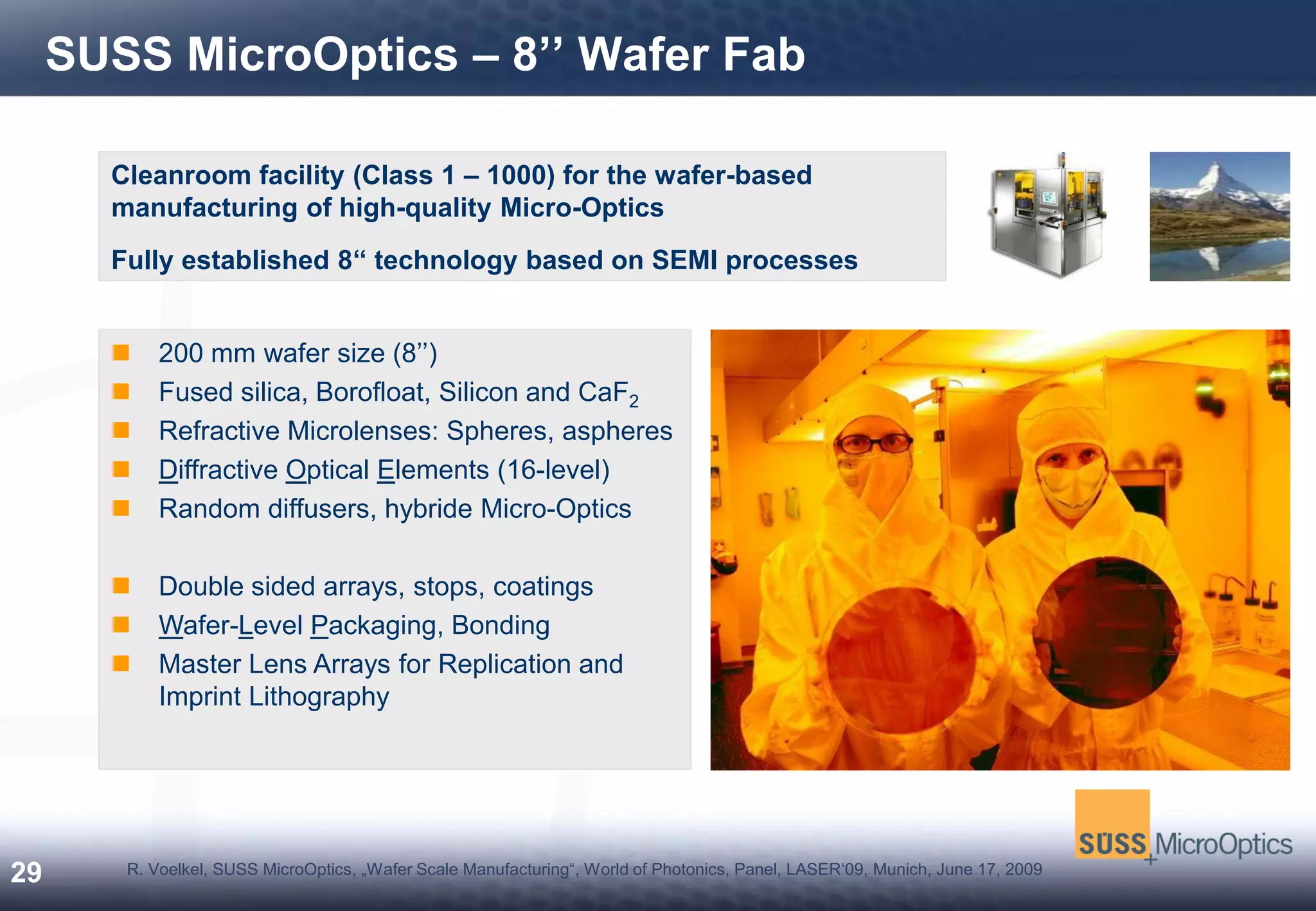 SUSS MicroOptics – 8’’ Wafer Fab

Cleanroom facility (Class 1 – 1000) for the wafer-based manufacturing of high-quality Micro-Optics

Fully established 8“ technology based on SEMI processes

200 mm wafer size (8’’)
Fused silica, Borofloat, Silicon and $CaF_2$
Refractive Microlenses: Spheres, aspheres
Diffractive Optical Elements (16-level)
Random diffusers, hybride Micro-Optics

Double sided arrays, stops, coatings
Wafer-Level Packaging, Bonding
Master Lens Arrays for Replication and Imprint Lithography

SÜSS MicroOptics

29

R. Voelkel, SUSS MicroOptics, „Wafer Scale Manufacturing“, World of Photonics, Panel, LASER‘09, Munich, June 17, 2009